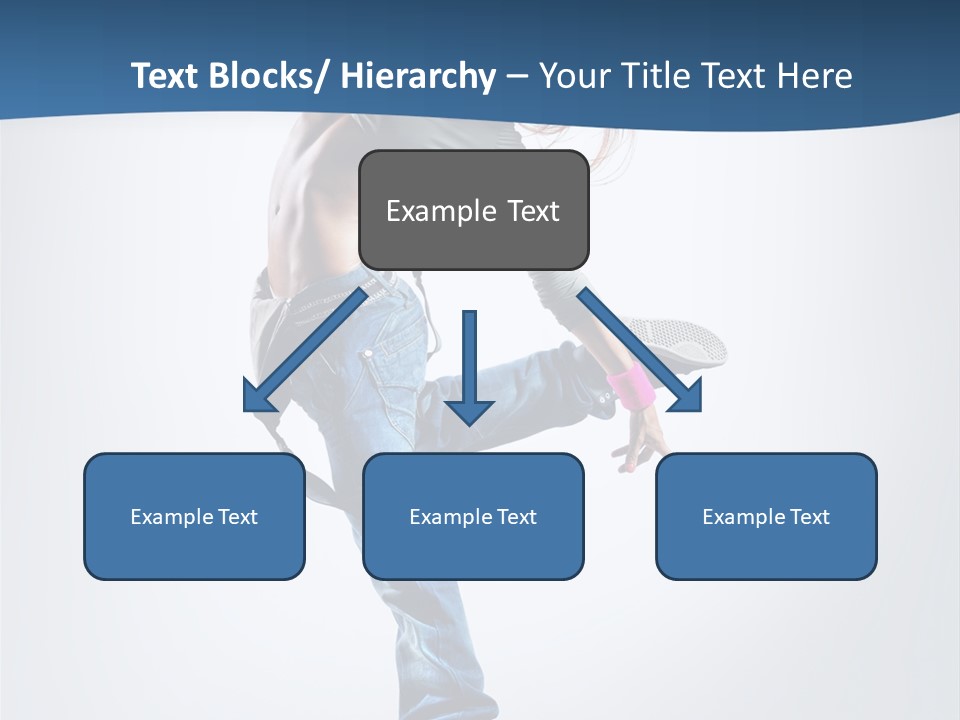 Text Blocks/ Hierarchy – Your Title Text Here

Example Text

Example Text

Example Text

Example Text